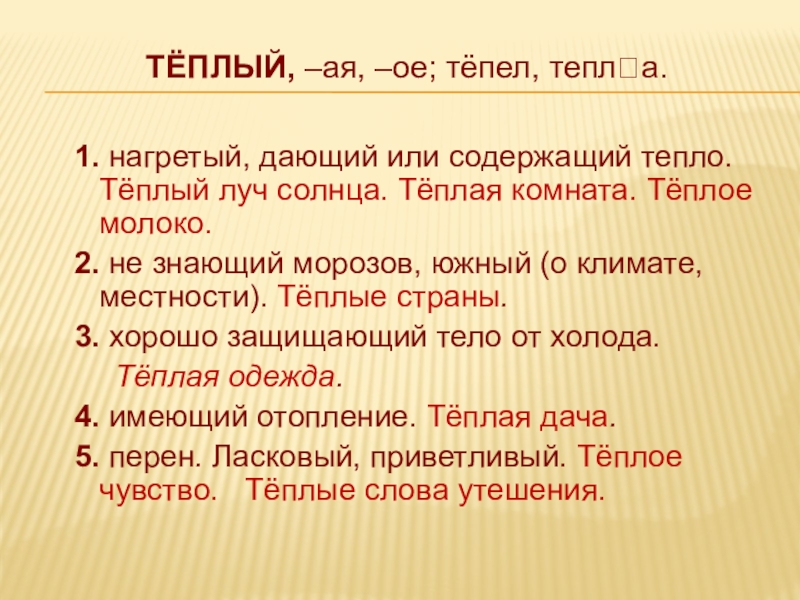 ТЁПЛЫЙ, –ая, –ое; тёпел, тепл□а.

1. нагретый, дающий или содержащий тепло. Тёплый луч солнца. Тёплая комната. Тёплое молоко.

2. не знающий морозов, южный (о климате, местности). Тёплые страны.

3. хорошо защищающий тело от холода. Тёплая одежда.

4. имеющий отопление. Тёплая дача.

5. перен. Ласковый, приветливый. Тёплое чувство. Тёплые слова утешения.